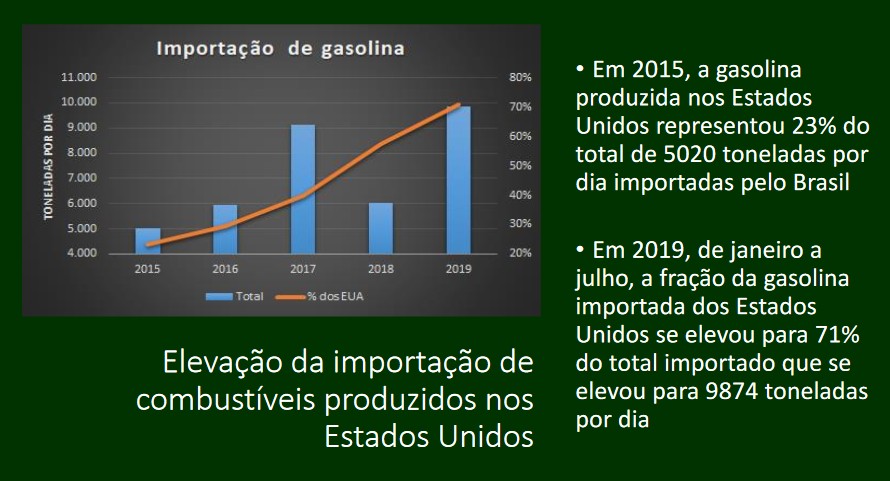 Importação de gasolina

TONELADAS POR DIA

11.000
10.000
9.000
8.000
7.000
6.000
5.000
4.000

80%
70%
60%
50%
40%
30%
20%

2015 2016 2017 2018 2019

Total % dos EUA

Elevação da importação de combustíveis produzidos nos Estados Unidos

• Em 2015, a gasolina produzida nos Estados Unidos representou 23% do total de 5020 toneladas por dia importadas pelo Brasil

• Em 2019, de janeiro a julho, a fração da gasolina importada dos Estados Unidos se elevou para 71% do total importado que se elevou para 9874 toneladas por dia